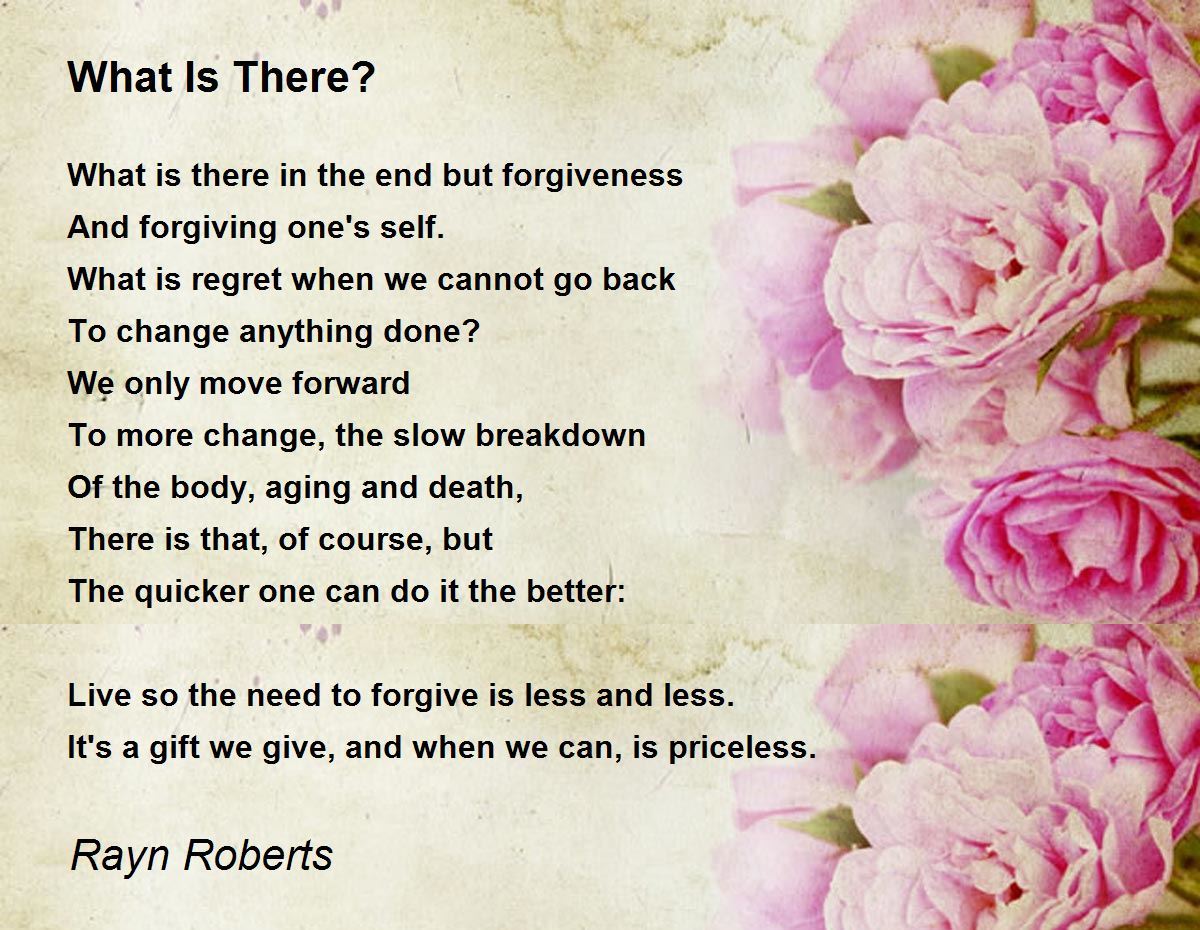 What Is There?

What is there in the end but forgiveness
And forgiving one's self.
What is regret when we cannot go back
To change anything done?
We only move forward
To more change, the slow breakdown
Of the body, aging and death,
There is that, of course, but
The quicker one can do it the better:

Live so the need to forgive is less and less.
It's a gift we give, and when we can, is priceless.

Rayn Roberts